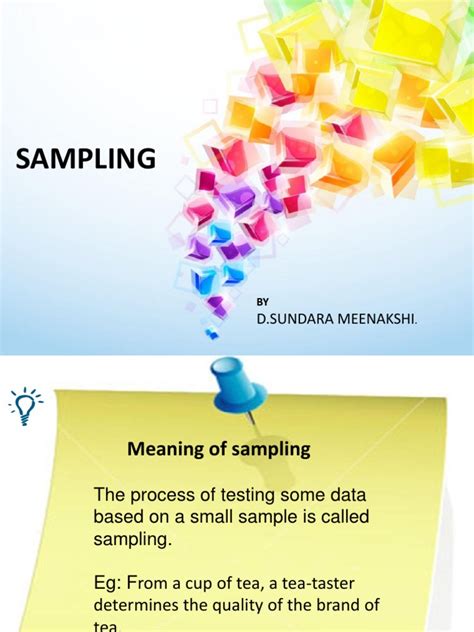 SAMPLING

BY
D.SUNDARA MEENAKSHI.

Meaning of sampling

The process of testing some data based on a small sample is called sampling.

Eg: From a cup of tea, a tea-taster determines the quality of the brand of tea.